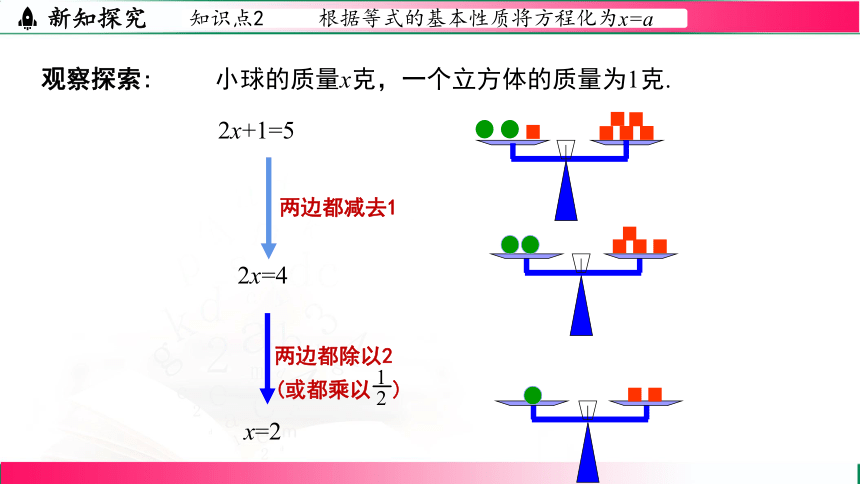 新知探究　知识点2　根据等式的基本性质将方程化为$x=a$

观察探索：　小球的质量$x$克，一个立方体的质量为1克.

$2x+1=5$

两边都减去1

$2x=4$

两边都除以2
(或都乘以$\frac{1}{2}$)

$x=2$